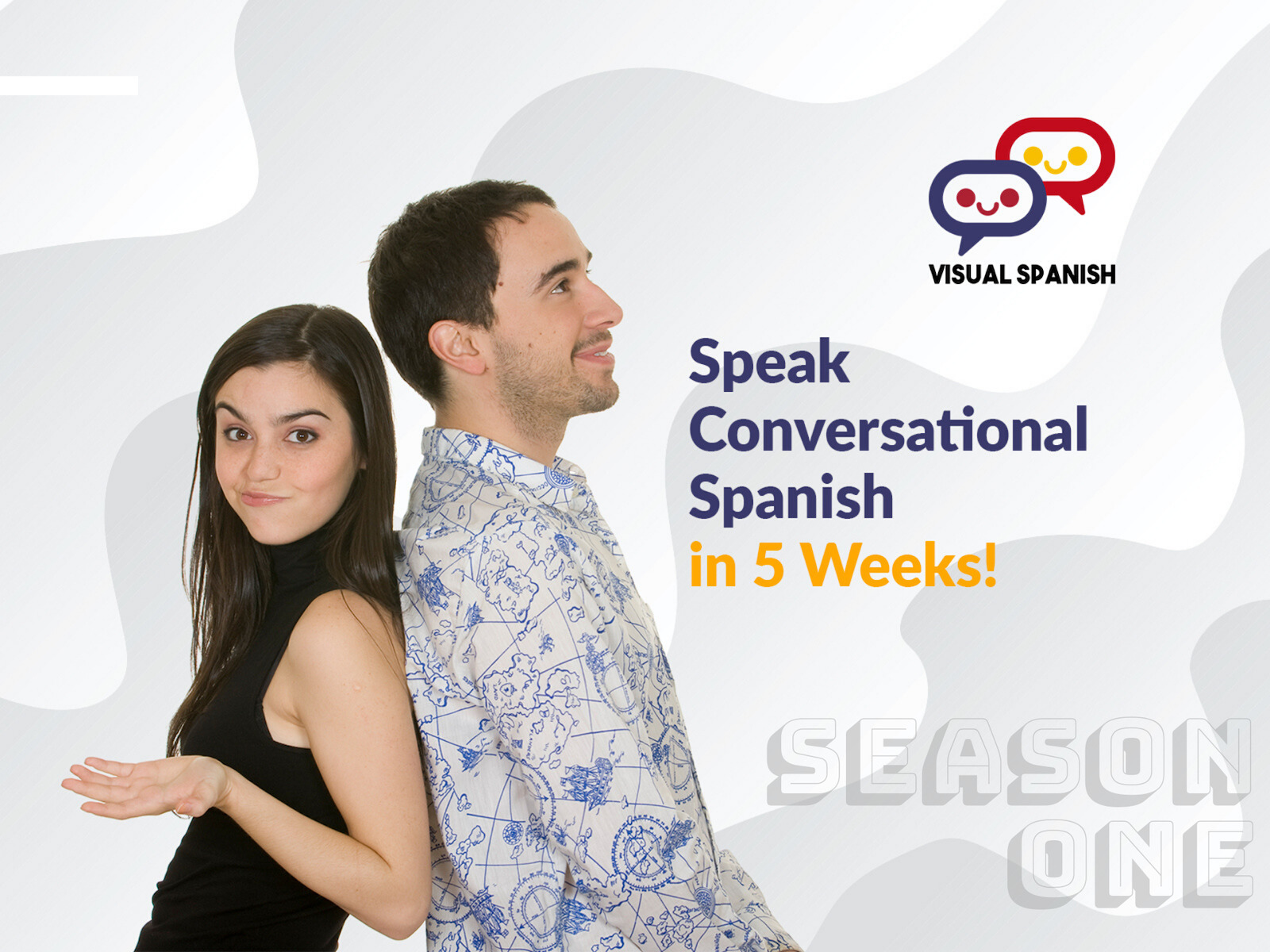 VISUAL SPANISH

Speak Conversational Spanish in 5 Weeks!

SEASON ONE